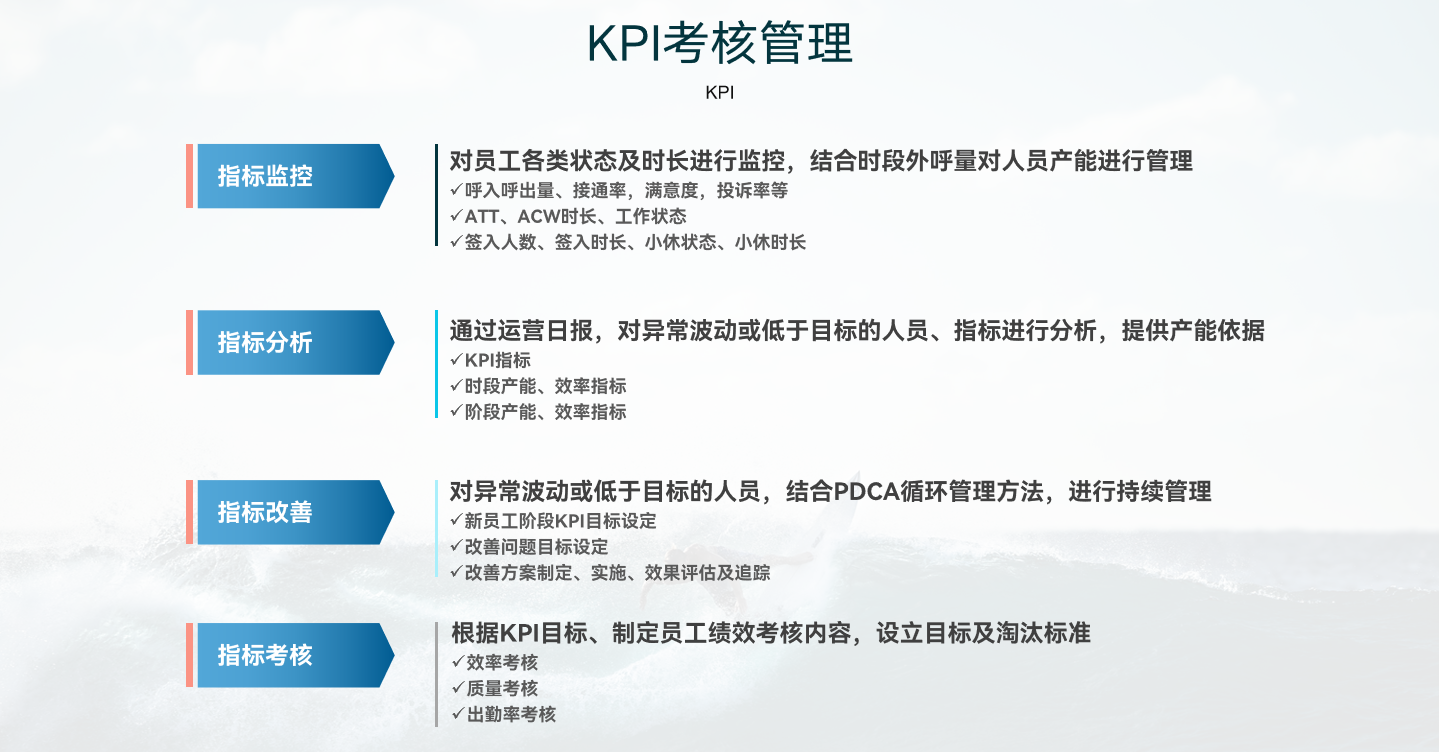 KPI考核管理

KPI

指标监控

对员工各类状态及时长进行监控，结合时段外呼量对人员产能进行管理
✓呼入呼出量、接通率，满意度，投诉率等
✓ATT、ACW时长、工作状态
✓签入人数、签入时长、小休状态、小休时长

指标分析

通过运营日报，对异常波动或低于目标的人员、指标进行分析，提供产能依据
✓KPI指标
✓时段产能、效率指标
✓阶段产能、效率指标

指标改善

对异常波动或低于目标的人员，结合PDCA循环管理方法，进行持续管理
✓新员工阶段KPI目标设定
✓改善问题目标设定
✓改善方案制定、实施、效果评估及追踪

指标考核

根据KPI目标、制定员工绩效考核内容，设立目标及淘汰标准
✓效率考核
✓质量考核
✓出勤率考核